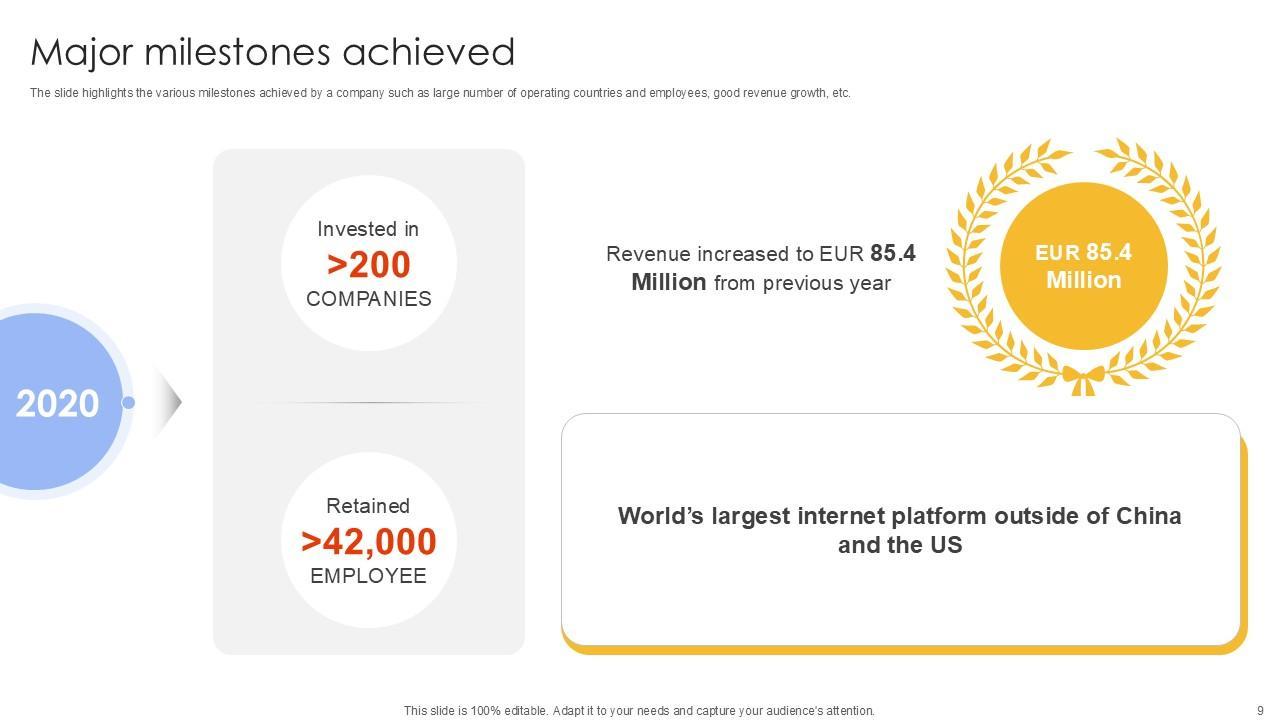 Major milestones achieved

The slide highlights the various milestones achieved by a company such as large number of operating countries and employees, good revenue growth, etc.

2020

Invested in
>200
COMPANIES

Retained
>42,000
EMPLOYEE

Revenue increased to EUR 85.4 Million from previous year

EUR 85.4 Million

World's largest internet platform outside of China and the US

This slide is 100% editable. Adapt it to your needs and capture your audience's attention.

9